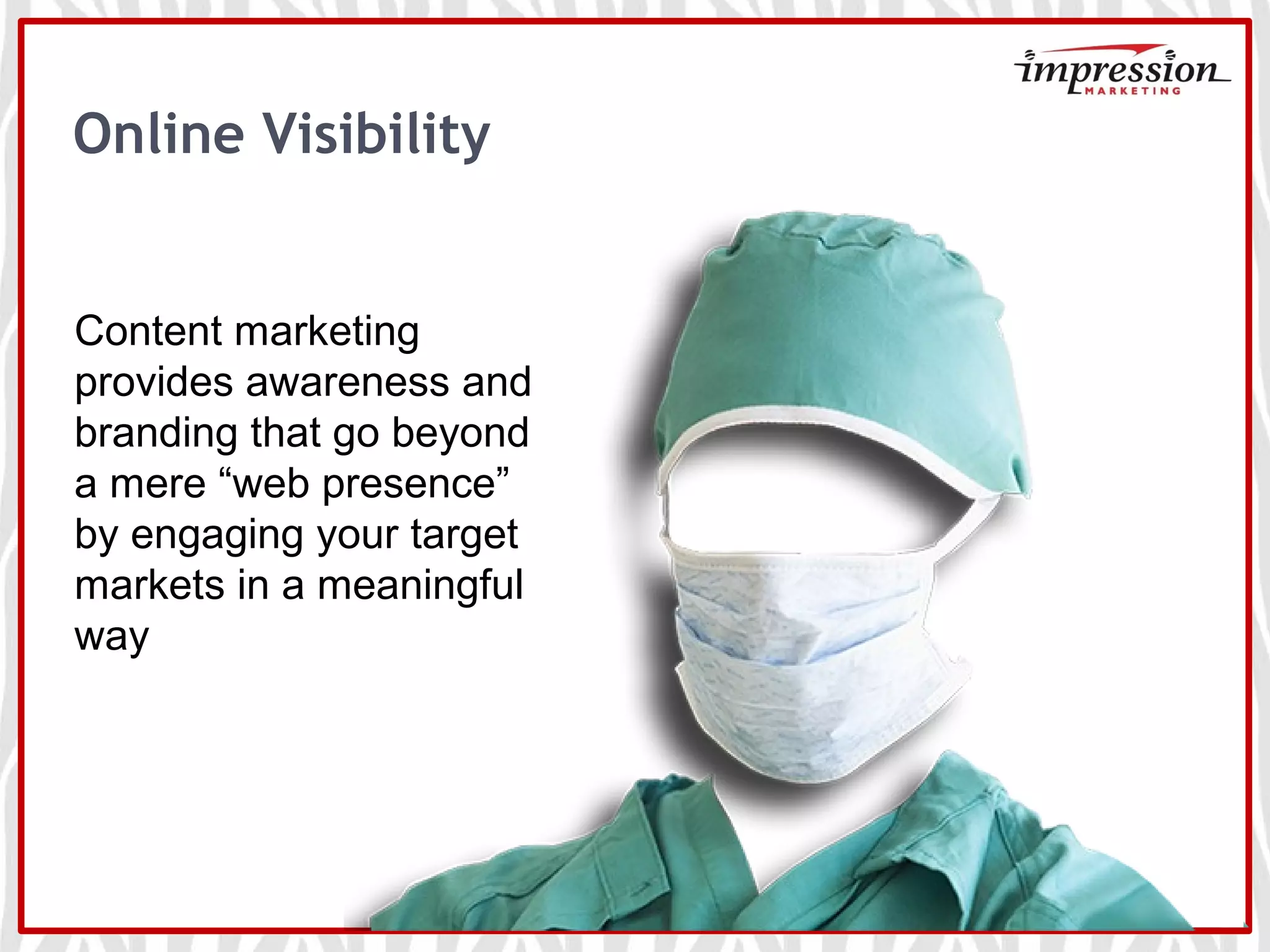 impression
MARKETING

Online Visibility

Content marketing provides awareness and branding that go beyond a mere “web presence” by engaging your target markets in a meaningful way